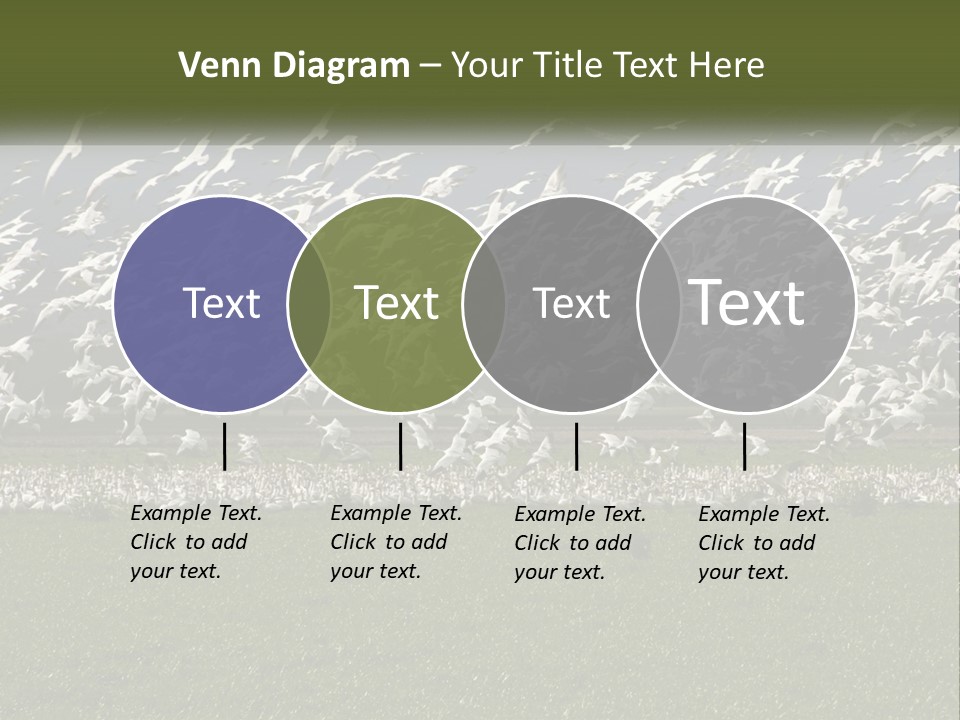 Venn Diagram – Your Title Text Here

Text

Text

Text

Text

Example Text. Click to add your text.

Example Text. Click to add your text.

Example Text. Click to add your text.

Example Text. Click to add your text.